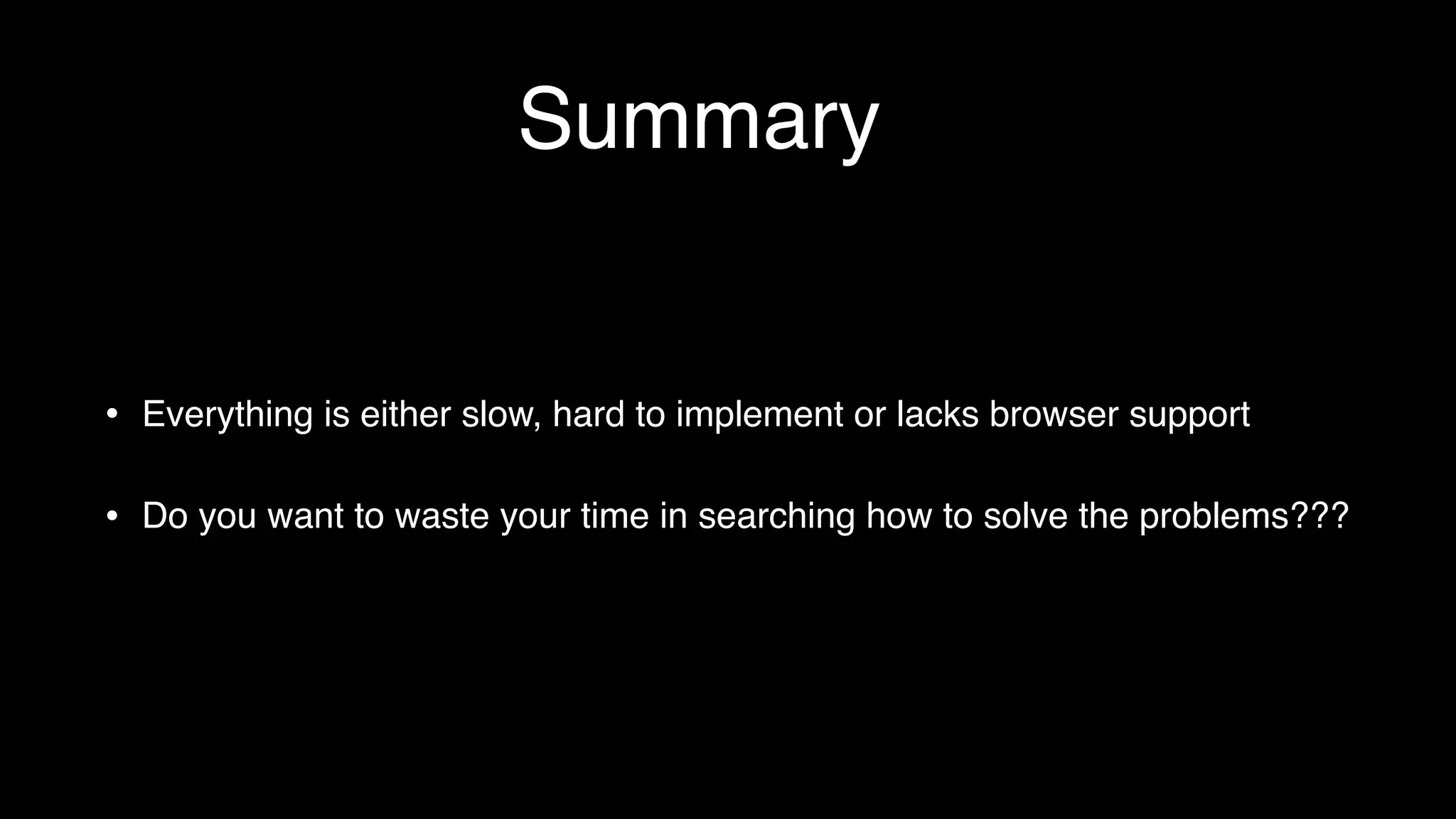 Summary

• Everything is either slow, hard to implement or lacks browser support

• Do you want to waste your time in searching how to solve the problems???